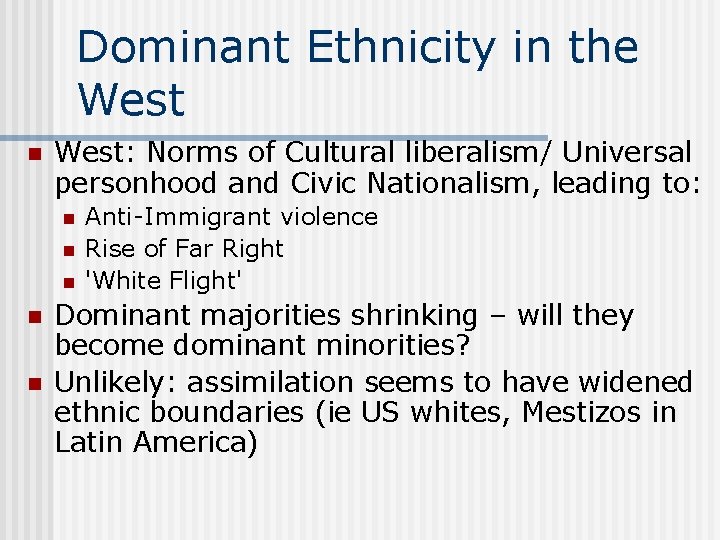 Dominant Ethnicity in the West

West: Norms of Cultural liberalism/ Universal personhood and Civic Nationalism, leading to:

Anti-Immigrant violence

Rise of Far Right

'White Flight'

Dominant majorities shrinking – will they become dominant minorities?

Unlikely: assimilation seems to have widened ethnic boundaries (ie US whites, Mestizos in Latin America)